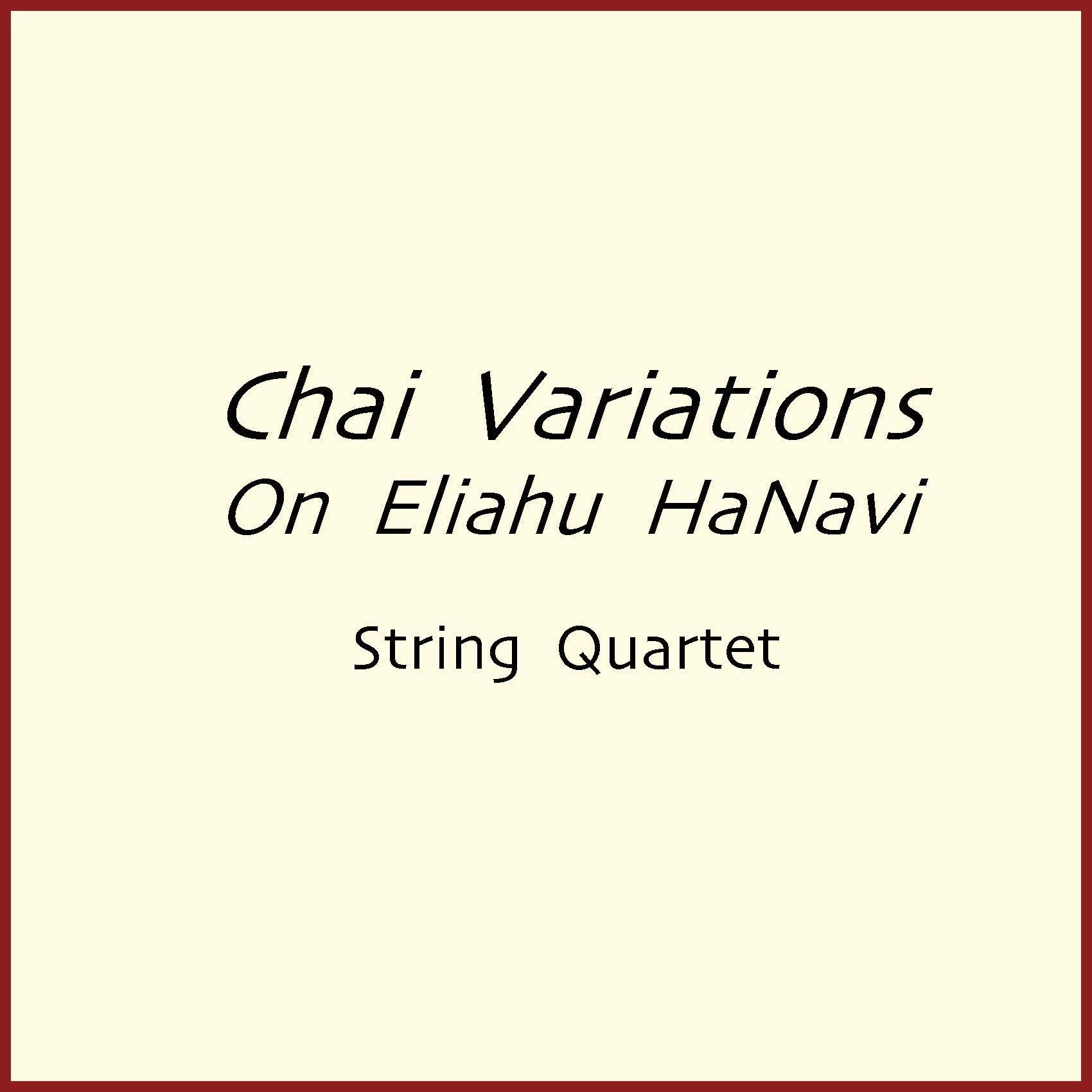 Chai Variations
On Eliahu HaNavi

String Quartet